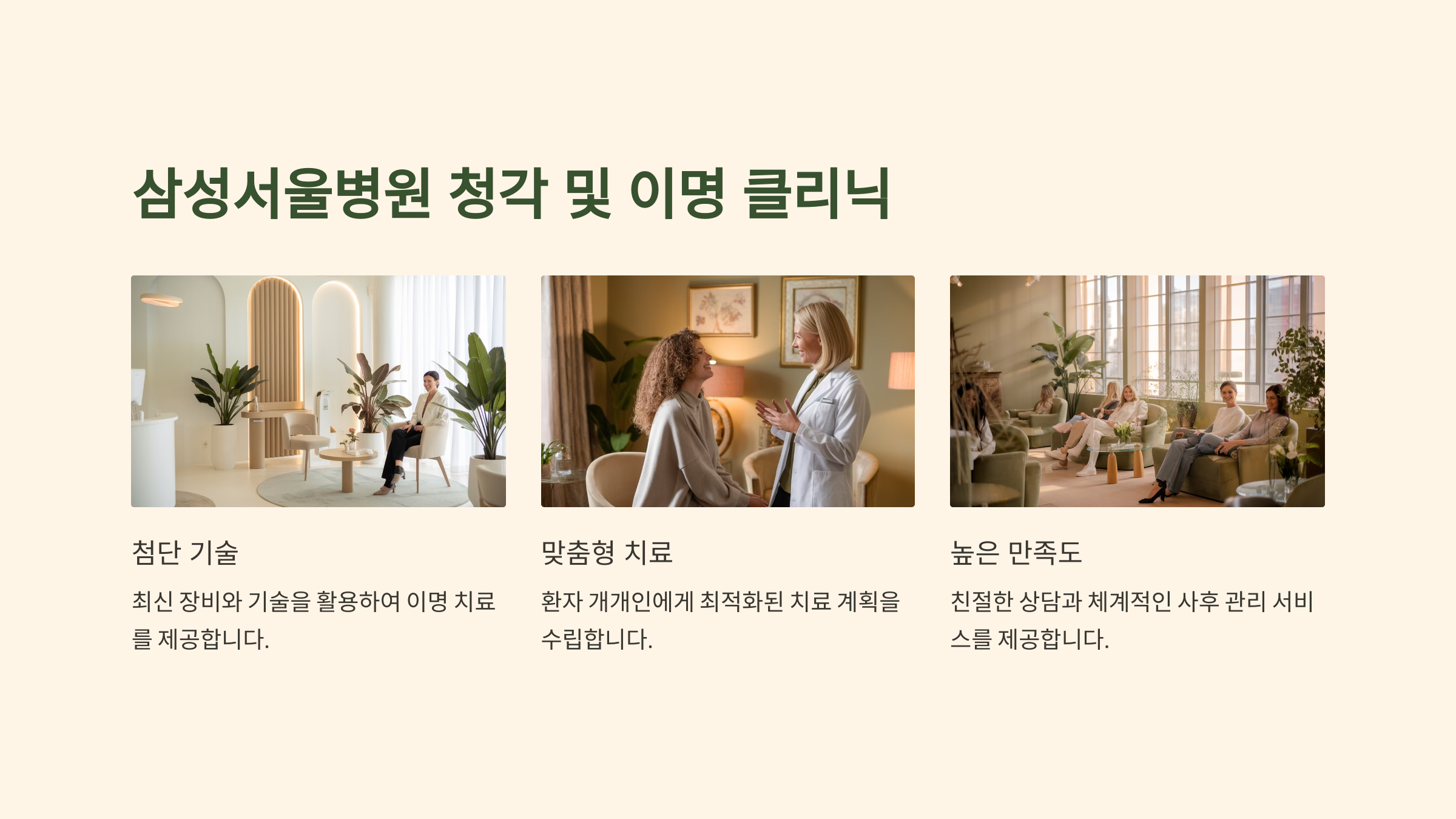 삼성서울병원 청각 및 이명 클리닉

첨단 기술

최신 장비와 기술을 활용하여 이명 치료를 제공합니다.

맞춤형 치료

환자 개개인에게 최적화된 치료 계획을 수립합니다.

높은 만족도

친절한 상담과 체계적인 사후 관리 서비스를 제공합니다.